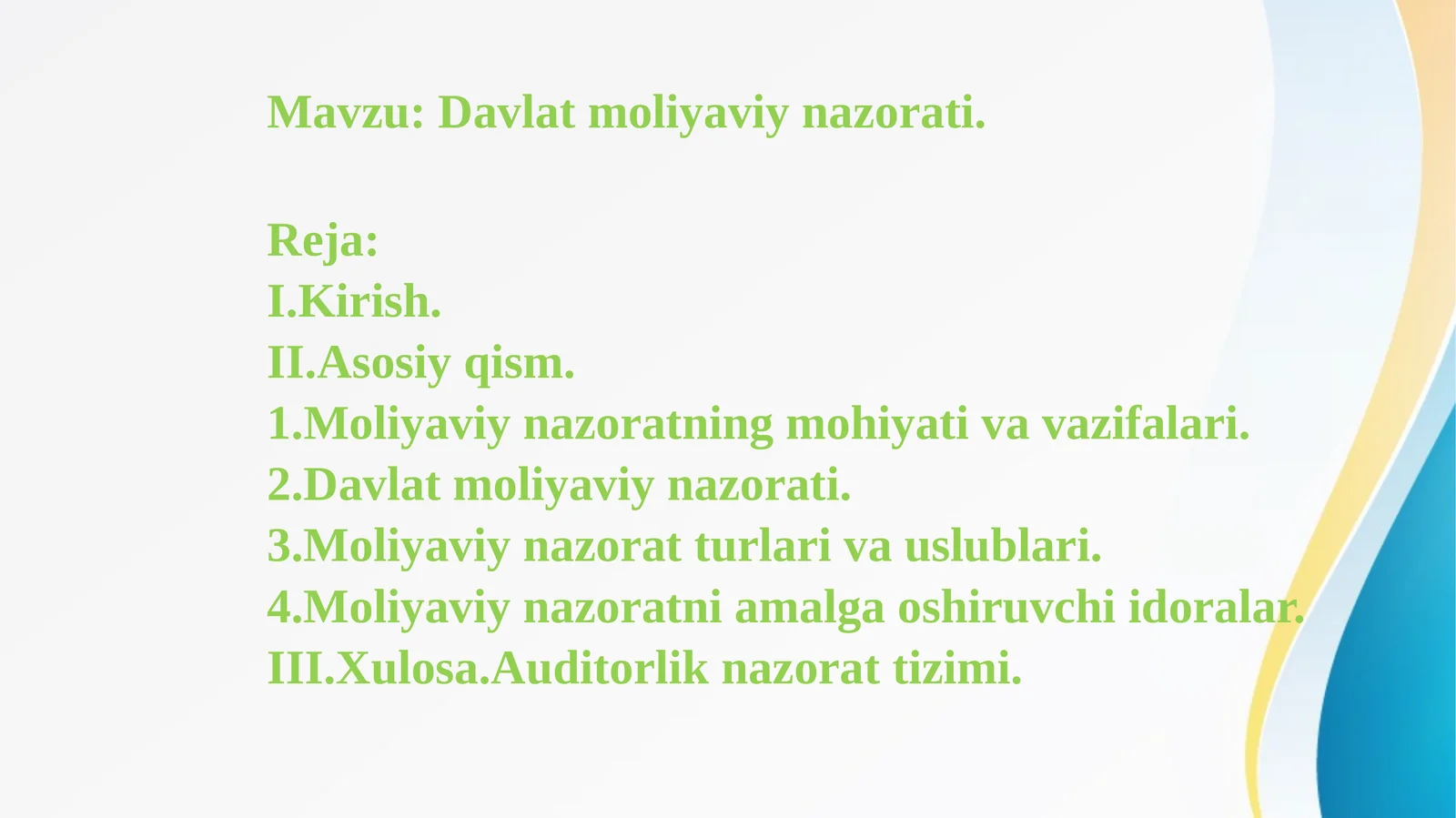 Mavzu: Davlat moliyaviy nazorati.

Reja:
I.Kirish.
II.Asosiy qism.
1.Moliyaviy nazoratning mohiyati va vazifalari.
2.Davlat moliyaviy nazorati.
3.Moliyaviy nazorat turlari va uslublari.
4.Moliyaviy nazoratni amalga oshiruvchi idoralar.
III.Xulosa.Auditorlik nazorat tizimi.